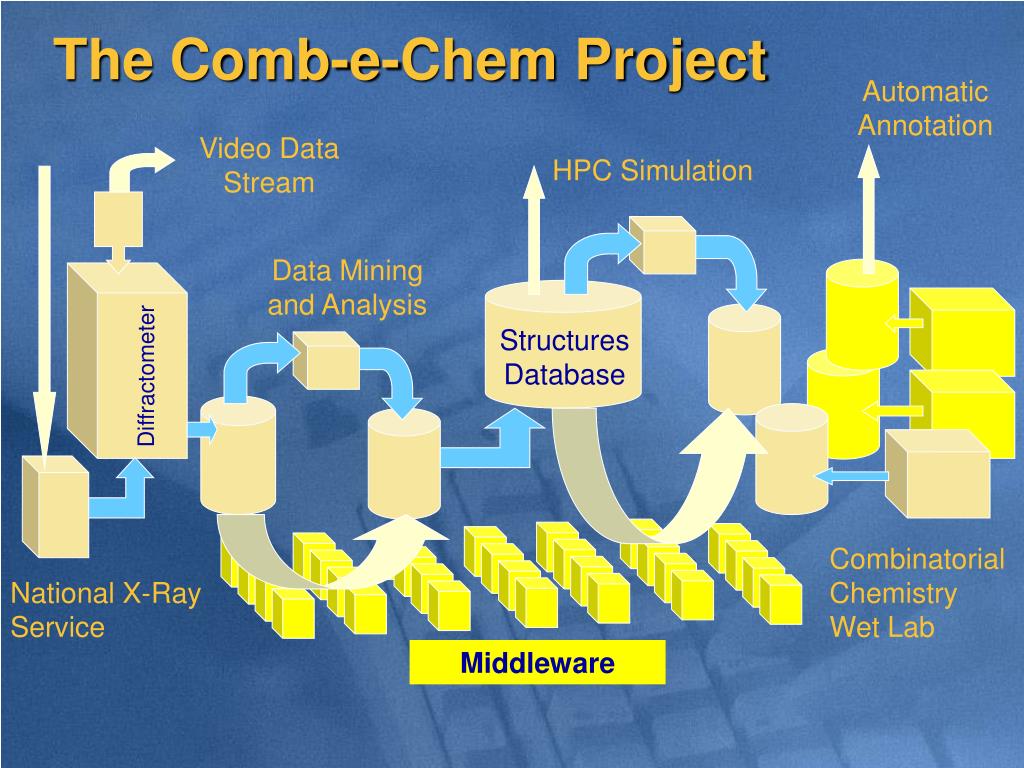 The Comb-e-Chem Project

Automatic Annotation

Video Data Stream

HPC Simulation

Data Mining and Analysis

Diffractometer

Structures Database

National X-Ray Service

Combinatorial Chemistry Wet Lab

Middleware